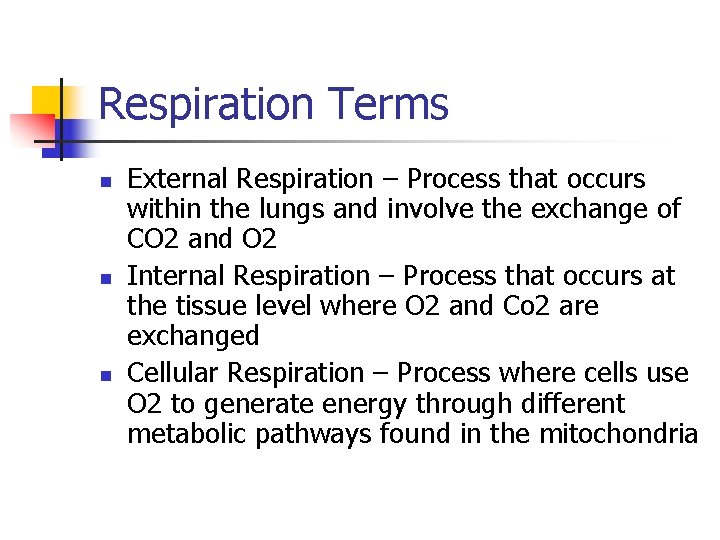 Respiration Terms

- External Respiration – Process that occurs within the lungs and involve the exchange of CO2 and O2
- Internal Respiration – Process that occurs at the tissue level where O2 and Co2 are exchanged
- Cellular Respiration – Process where cells use O2 to generate energy through different metabolic pathways found in the mitochondria